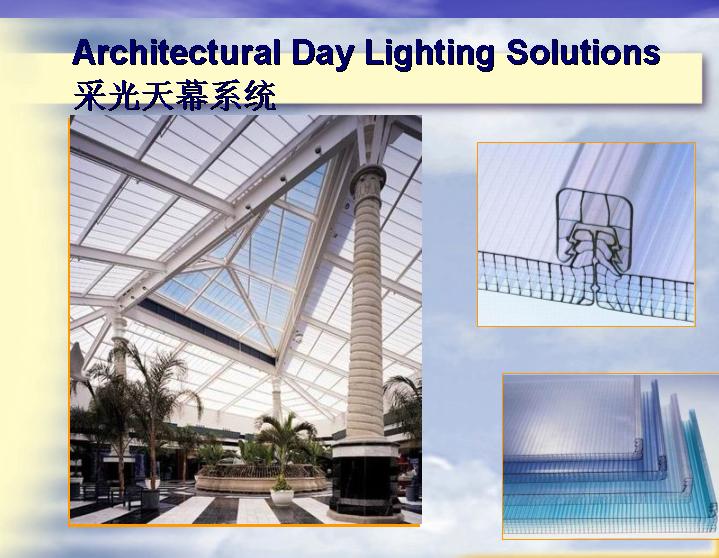 Architectural Day Lighting Solutions
采光天幕系统